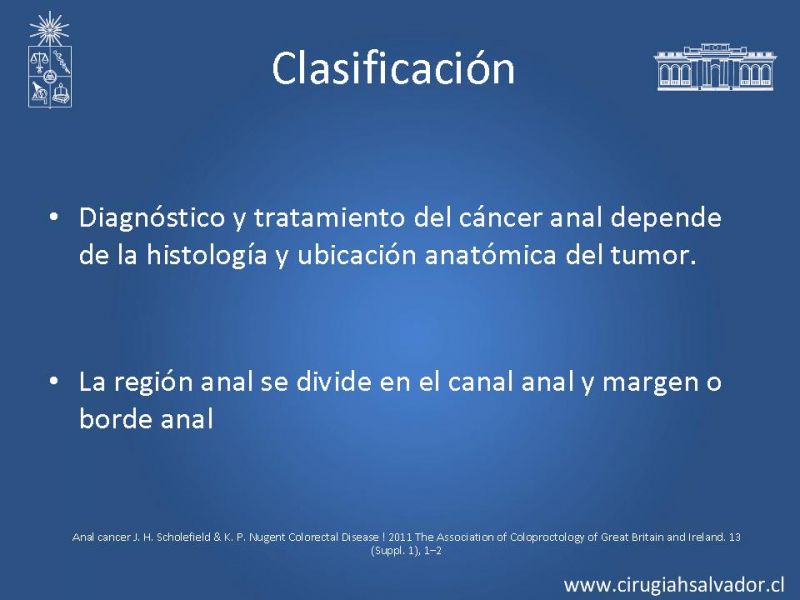 Clasificación

• Diagnóstico y tratamiento del cáncer anal depende de la histología y ubicación anatómica del tumor.

• La región anal se divide en el canal anal y margen o borde anal

Anal cancer J. H. Scholefield & K. P. Nugent Colorectal Disease ! 2011 The Association of Coloproctology of Great Britain and Ireland. 13 (Suppl. 1), 1–2

www.cirugiahsalvador.cl